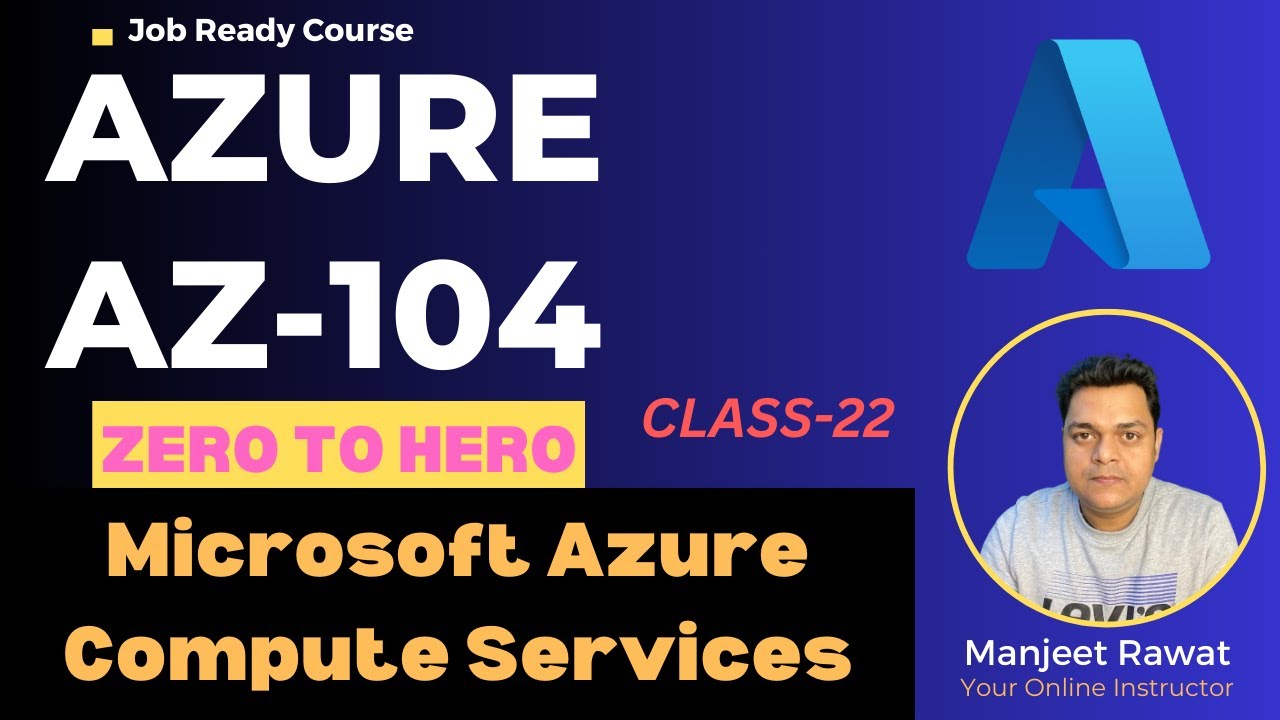 Job Ready Course

AZURE

AZ-104

ZERO TO HERO

CLASS-22

Microsoft Azure Compute Services

Levi's

Manjeet Rawat

Your Online Instructor